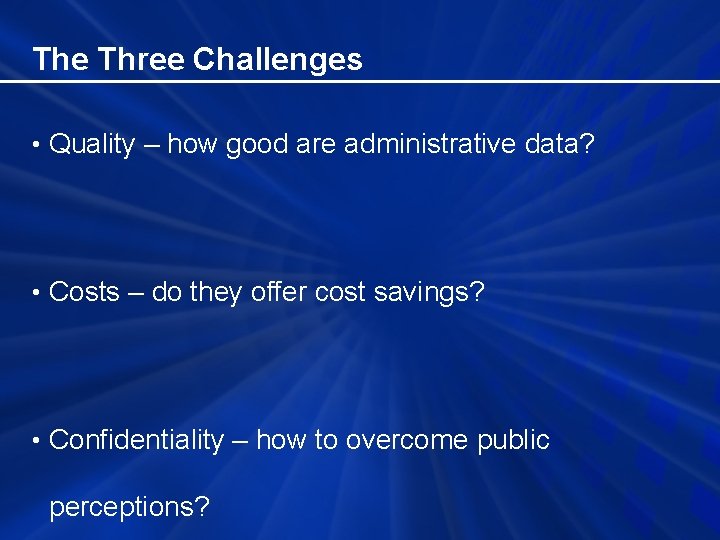 The Three Challenges

• Quality – how good are administrative data?

• Costs – do they offer cost savings?

• Confidentiality – how to overcome public perceptions?